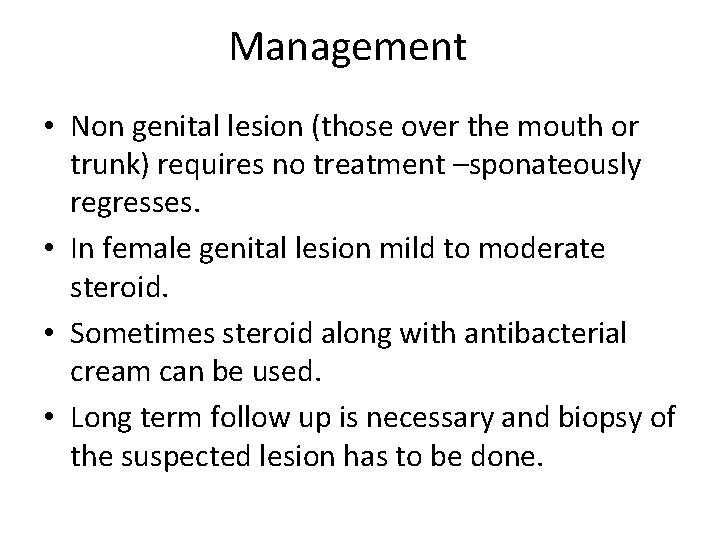 Management

• Non genital lesion (those over the mouth or trunk) requires no treatment –sponateously regresses.

• In female genital lesion mild to moderate steroid.

• Sometimes steroid along with antibacterial cream can be used.

• Long term follow up is necessary and biopsy of the suspected lesion has to be done.